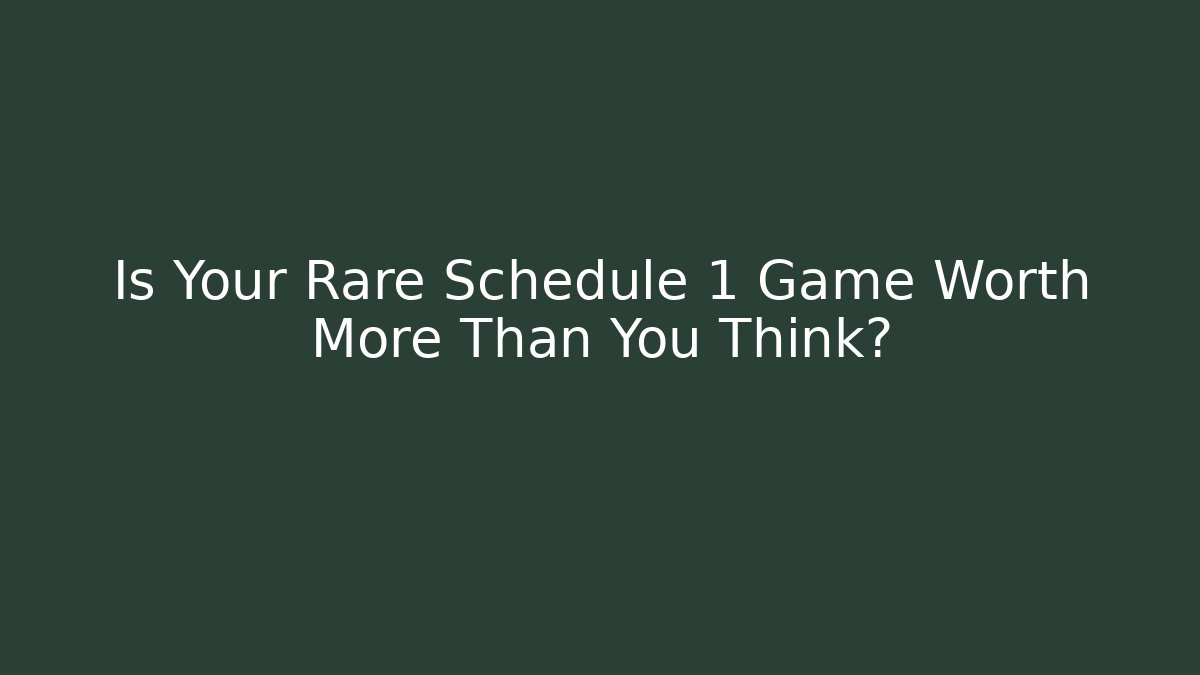 Is Your Rare Schedule 1 Game Worth More Than You Think?